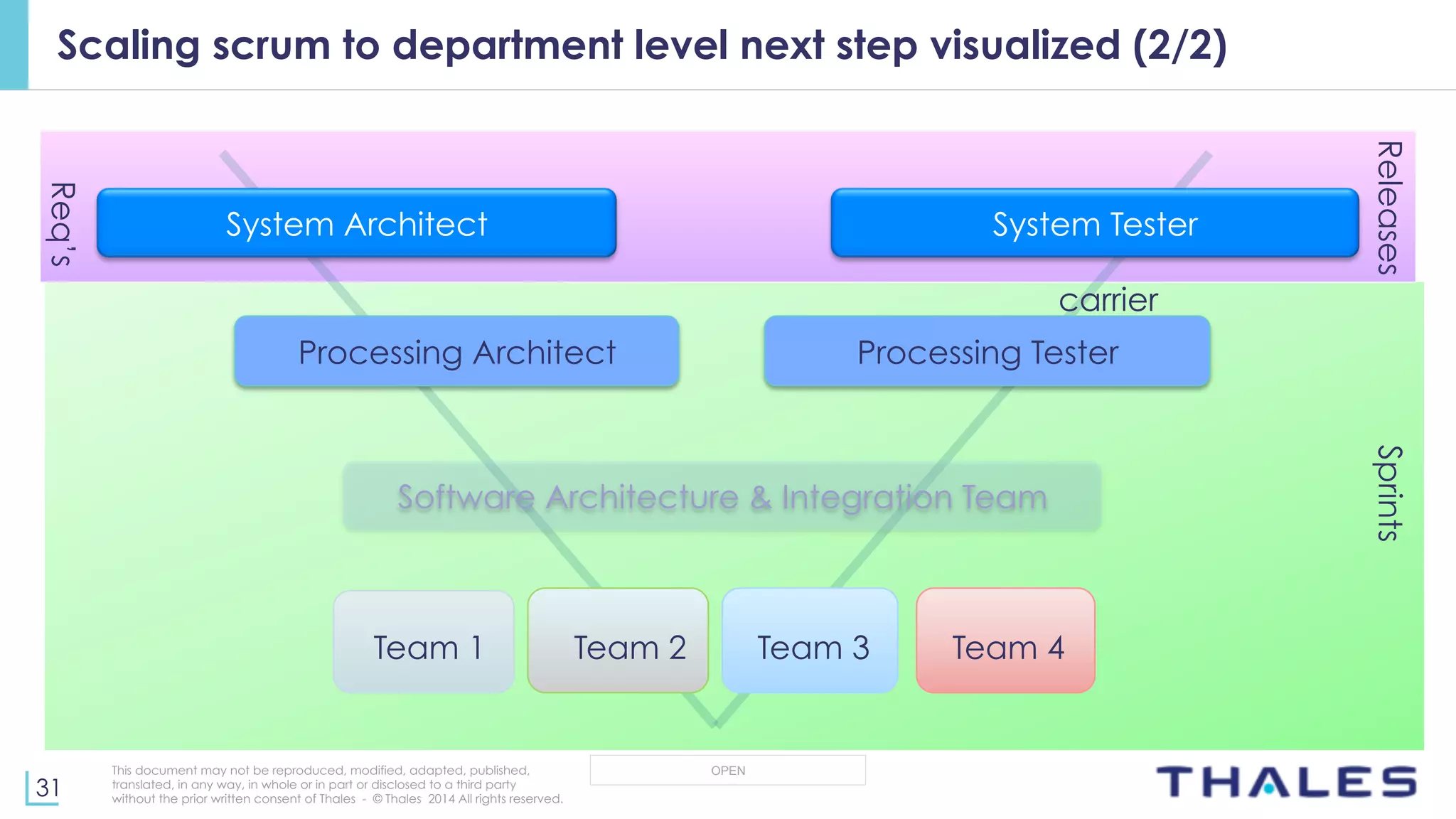 Scaling scrum to department level next step visualized (2/2)

Req's

System Architect

System Tester

Releases

carrier

Processing Architect

Processing Tester

Software Architecture & Integration Team

Sprints

Team 1

Team 2

Team 3

Team 4

31

This document may not be reproduced, modified, adapted, published, translated, in any way, in whole or in part or disclosed to a third party without the prior written consent of Thales - © Thales 2014 All rights reserved.

OPEN

THALES